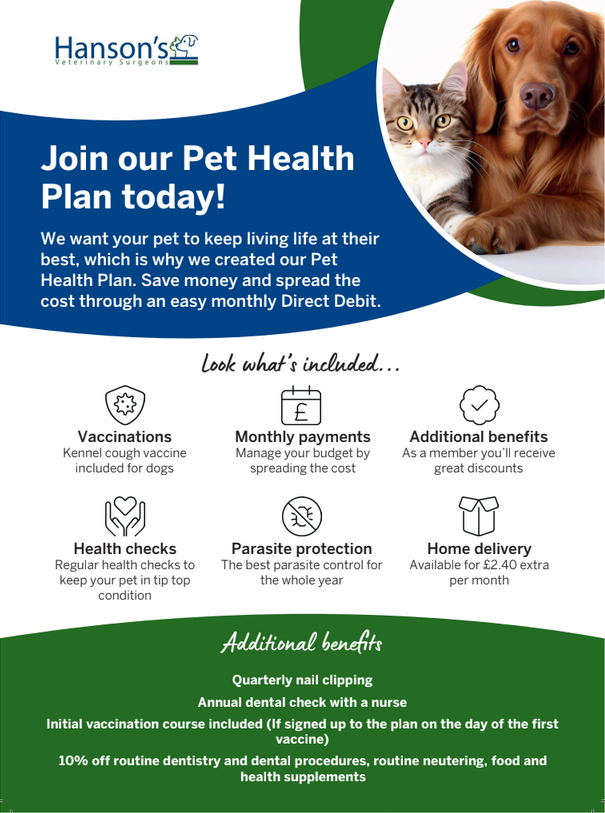 Hanson's
Veterinary Surgeons

Join our Pet Health Plan today!

We want your pet to keep living life at their best, which is why we created our Pet Health Plan. Save money and spread the cost through an easy monthly Direct Debit.

Look what's included...

Vaccinations
Kennel cough vaccine included for dogs

Monthly payments
Manage your budget by spreading the cost

Additional benefits
As a member you'll receive great discounts

Health checks
Regular health checks to keep your pet in tip top condition

Parasite protection
The best parasite control for the whole year

Home delivery
Available for £2.40 extra per month

Additional benefits

Quarterly nail clipping

Annual dental check with a nurse

Initial vaccination course included (If signed up to the plan on the day of the first vaccine)

10% off routine dentistry and dental procedures, routine neutering, food and health supplements